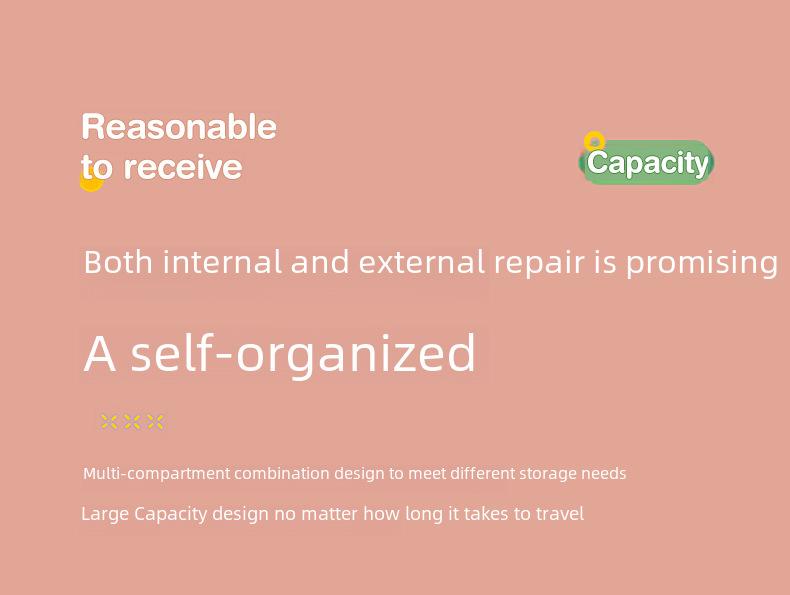 Reasonable
to receive

Capacity

Both internal and external repair is promising

A self-organized

Multi-compartment combination design to meet different storage needs

Large Capacity design no matter how long it takes to travel